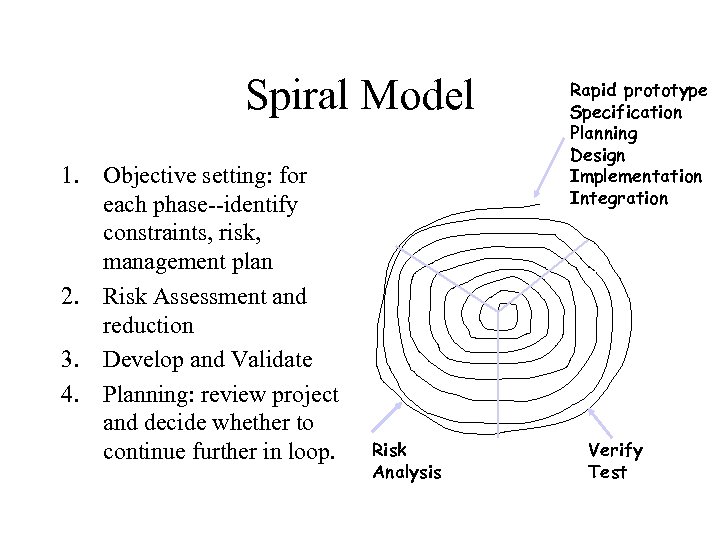 Spiral Model

1. Objective setting: for each phase--identify constraints, risk, management plan
2. Risk Assessment and reduction
3. Develop and Validate
4. Planning: review project and decide whether to continue further in loop.

Rapid prototype
Specification
Planning
Design
Implementation
Integration

Risk
Analysis

Verify
Test